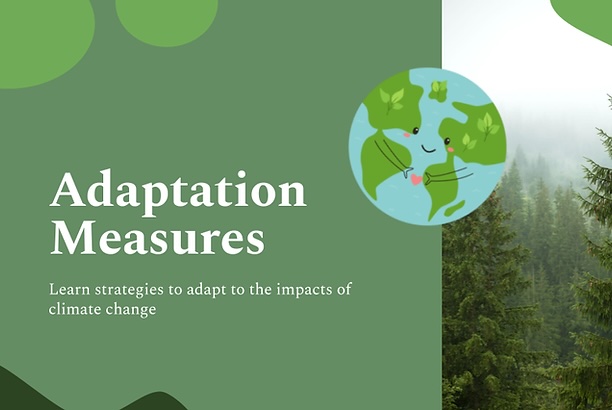 Adaptation Measures

Learn strategies to adapt to the impacts of climate change